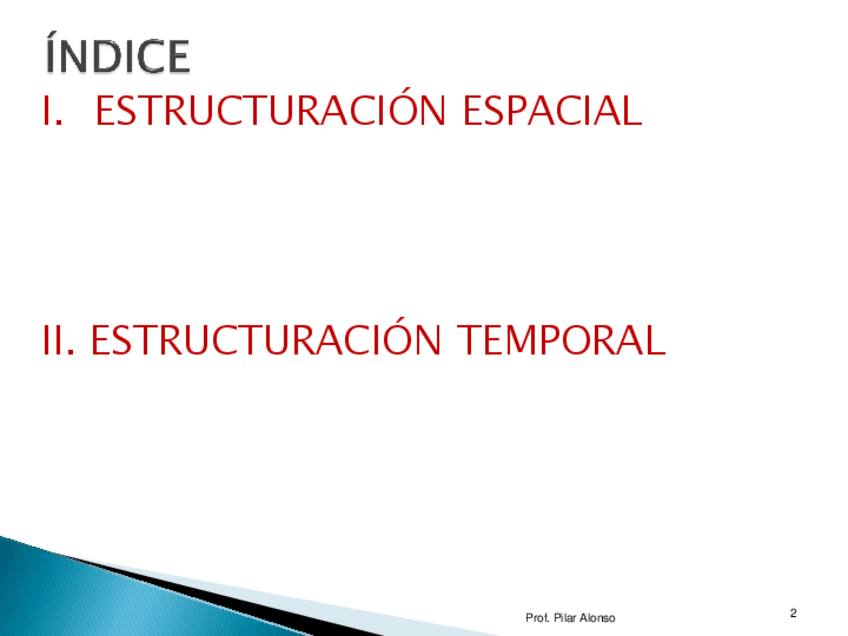 ÍNDICE

I. ESTRUCTURACIÓN ESPACIAL

II. ESTRUCTURACIÓN TEMPORAL

Prof. Pilar Alonso

2